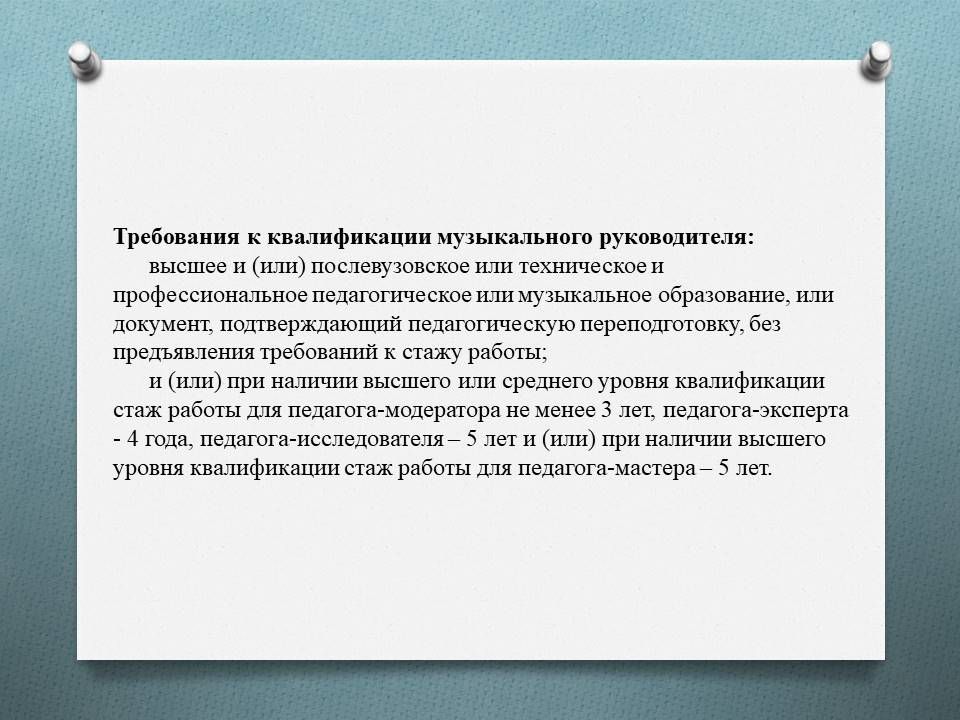 Требования к квалификации музыкального руководителя:

высшее и (или) послевузовское или техническое и профессиональное педагогическое или музыкальное образование, или документ, подтверждающий педагогическую переподготовку, без предъявления требований к стажу работы;

и (или) при наличии высшего или среднего уровня квалификации стаж работы для педагога-модератора не менее 3 лет, педагога-эксперта - 4 года, педагога-исследователя – 5 лет и (или) при наличии высшего уровня квалификации стаж работы для педагога-мастера – 5 лет.